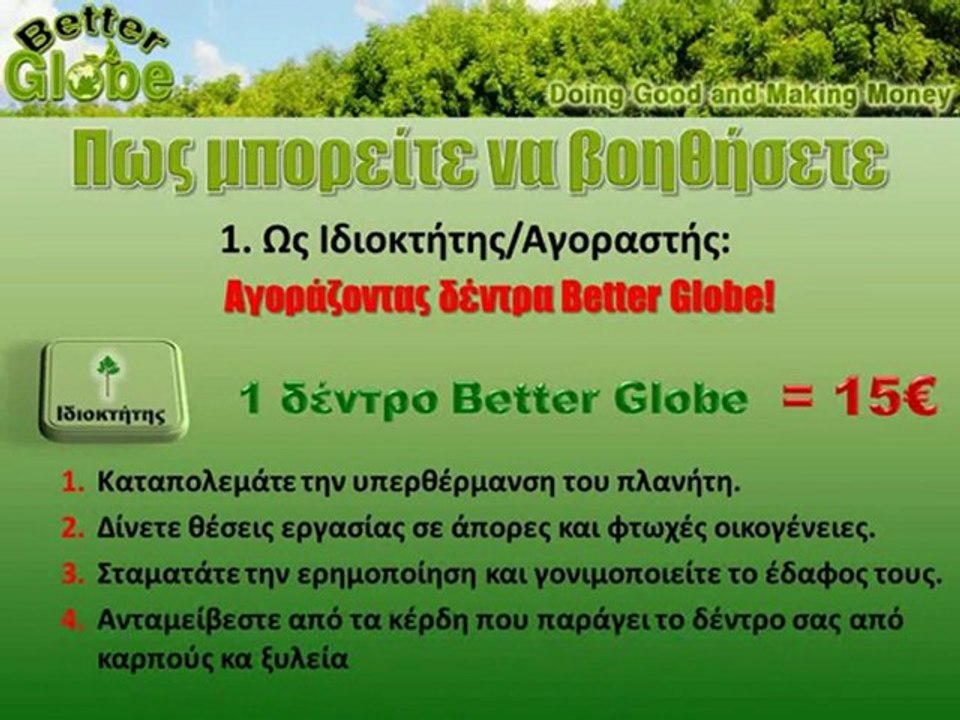 Better Globe

Doing Good and Making Money

Πως μπορείτε να βοηθήσετε

1. Ως Ιδιοκτήτης/Αγοραστής:

Αγοράζοντας δέντρα Better Globe!

Ιδιοκτήτης

1 δέντρο Better Globe = 15€

1. Καταπολεμάτε την υπερθέρμανση του πλανήτη.
2. Δίνετε θέσεις εργασίας σε άπορες και φτωχές οικογένειες.
3. Σταματάτε την ερημοποίηση και γονιμοποιείτε το έδαφος τους.
4. Ανταμείβεστε από τα κέρδη που παράγει το δέντρο σας από καρπούς κα ξυλεία